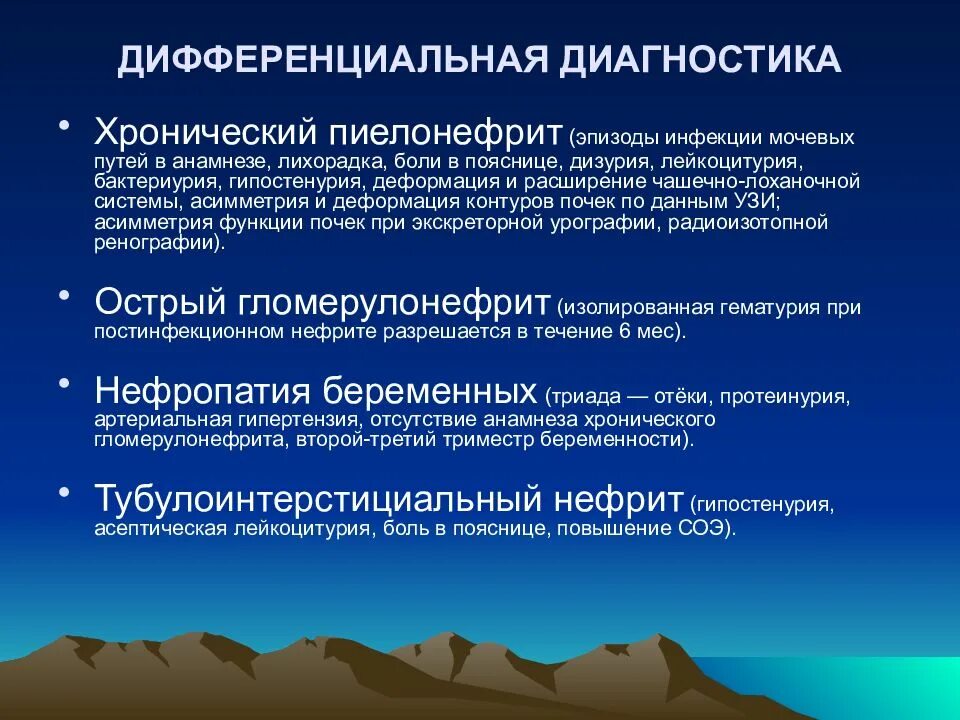 ДИФФЕРЕНЦИАЛЬНАЯ ДИАГНОСТИКА

• Хронический пиелонефрит (эпизоды инфекции мочевых путей в анамнезе, лихорадка, боли в пояснице, дизурия, лейкоцитурия, бактериурия, гипостенурия, деформация и расширение чашечно-лоханочной системы, асимметрия и деформация контуров почек по данным УЗИ; асимметрия функции почек при экскреторной урографии, радиоизотопной ренографии).

• Острый гломерулонефрит (изолированная гематурия при постинфекционном нефрите разрешается в течение 6 мес).

• Нефропатия беременных (триада — отёки, протеинурия, артериальная гипертензия, отсутствие анамнеза хронического гломерулонефрита, второй-третий триместр беременности).

• Тубулоинтерстициальный нефрит (гипостенурия, асептическая лейкоцитурия, боль в пояснице, повышение СОЭ).